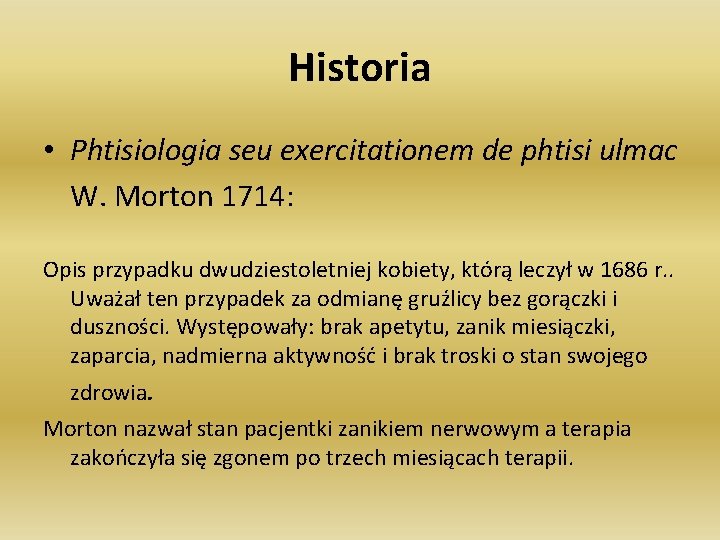 Historia

• Phtisiologia seu exercitationem de phtisi ulmac W. Morton 1714:

Opis przypadku dwudziestoletniej kobiety, którą leczył w 1686 r.. Uważał ten przypadek za odmianę gruźlicy bez gorączki i duszności. Występowały: brak apetytu, zanik miesiączki, zaparcia, nadmierna aktywność i brak troski o stan swojego zdrowia.

Morton nazwał stan pacjentki zanikiem nerwowym a terapia zakończyła się zgonem po trzech miesiącach terapii.